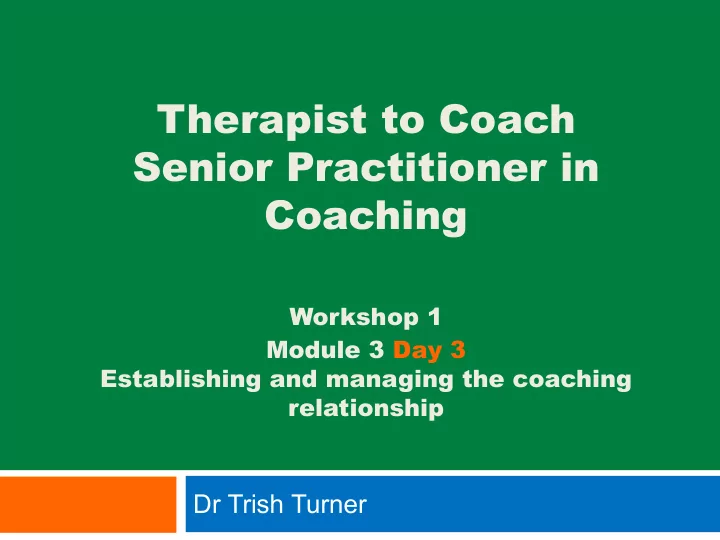 Therapist to Coach
Senior Practitioner in Coaching

Workshop 1
Module 3 Day 3
Establishing and managing the coaching relationship

Dr Trish Turner